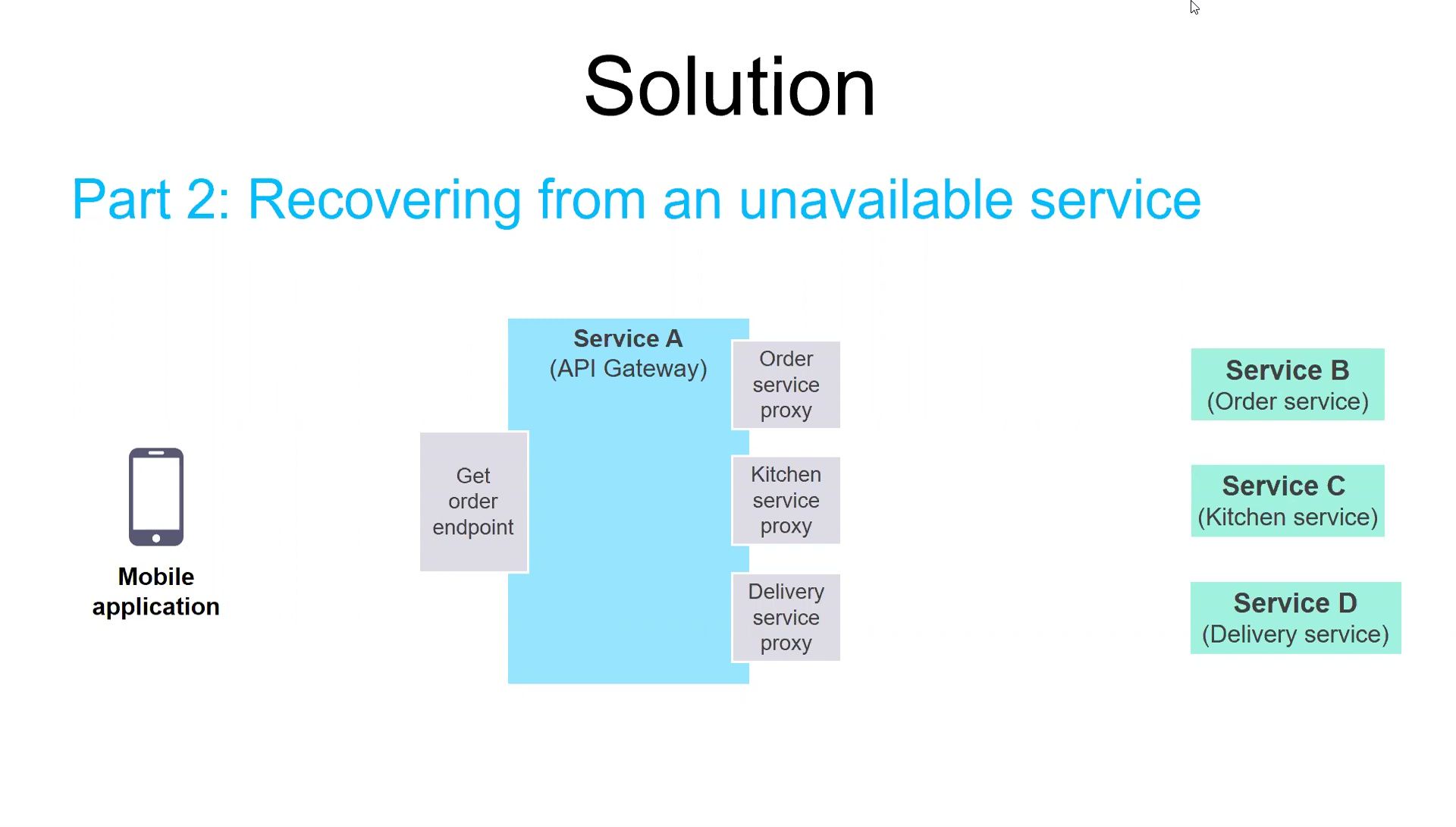 Solution

Part 2: Recovering from an unavailable service

Mobile application

Get order endpoint

Service A
(API Gateway)

Order service proxy

Kitchen service proxy

Delivery service proxy

Service B
(Order service)

Service C
(Kitchen service)

Service D
(Delivery service)